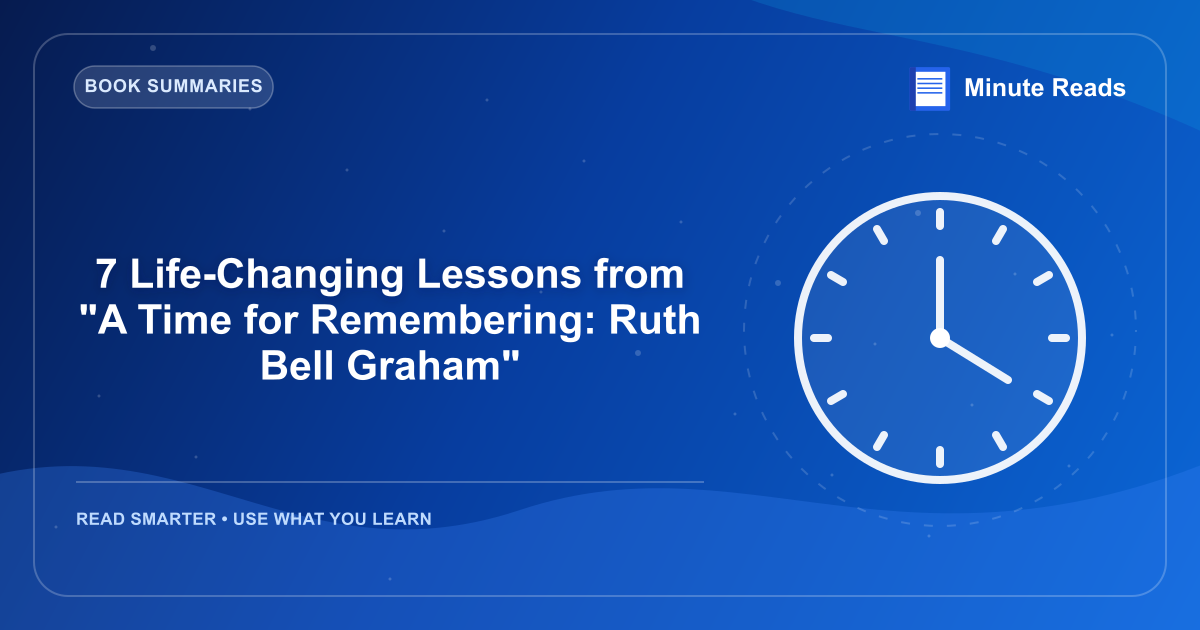 BOOK SUMMARIES

Minute Reads

7 Life-Changing Lessons from "A Time for Remembering: Ruth Bell Graham"

READ SMARTER • USE WHAT YOU LEARN